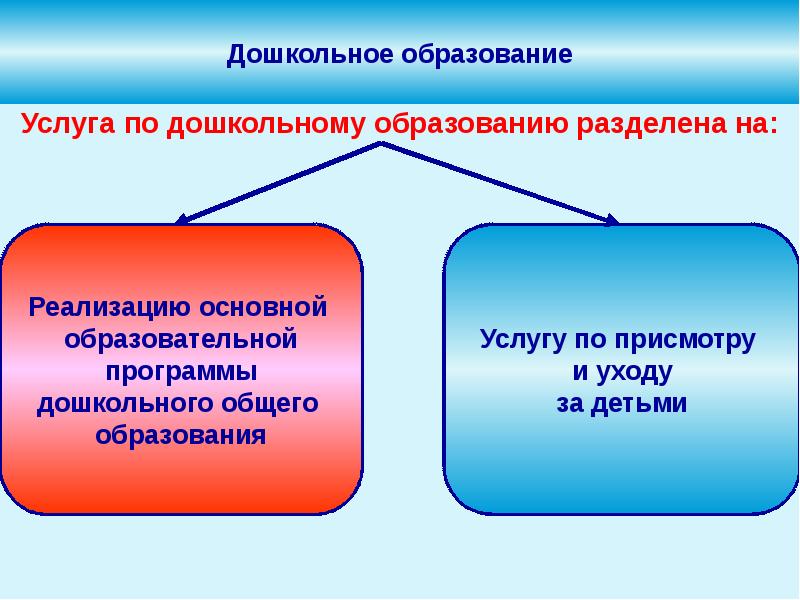 Дошкольное образование

Услуга по дошкольному образованию разделена на:

Реализацию основной образовательной программы дошкольного общего образования

Услугу по присмотру и уходу за детьми